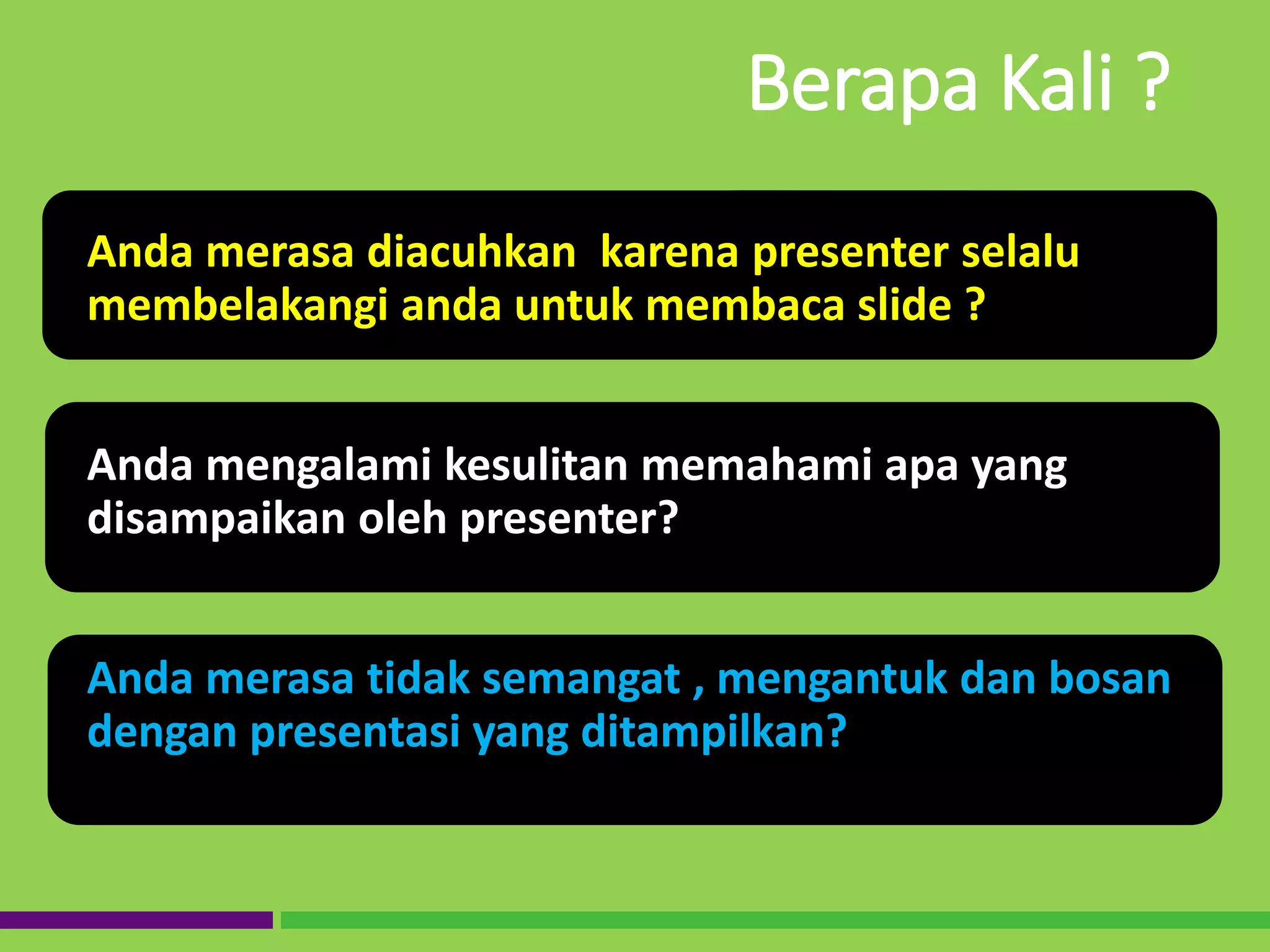 Berapa Kali ?

Anda merasa diacuhkan karena presenter selalu membelakangi anda untuk membaca slide ?

Anda mengalami kesulitan memahami apa yang disampaikan oleh presenter?

Anda merasa tidak semangat , mengantuk dan bosan dengan presentasi yang ditampilkan?